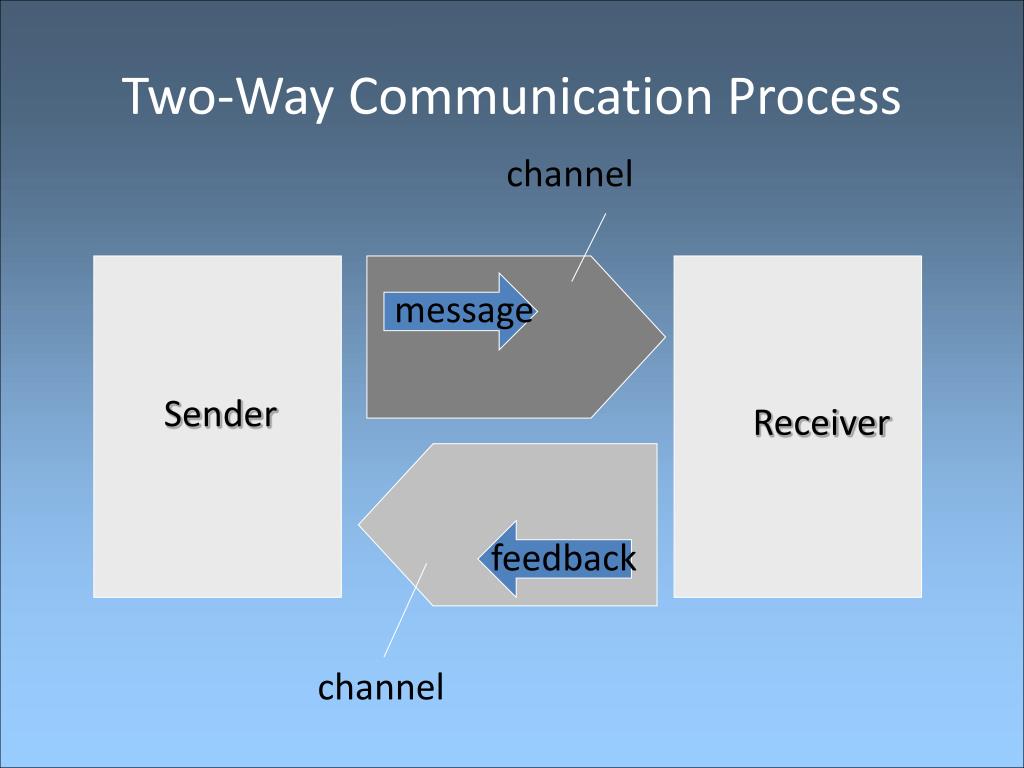 Two-Way Communication Process

channel

message

Sender

Receiver

feedback

channel